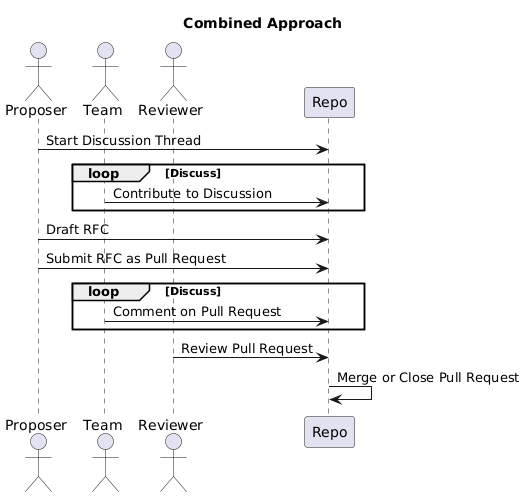 Combined Approach

Proposer Team Reviewer Repo

Start Discussion Thread

loop [Discuss]

Contribute to Discussion

Draft RFC

Submit RFC as Pull Request

loop [Discuss]

Comment on Pull Request

Review Pull Request

Merge or Close Pull Request

Proposer Team Reviewer Repo